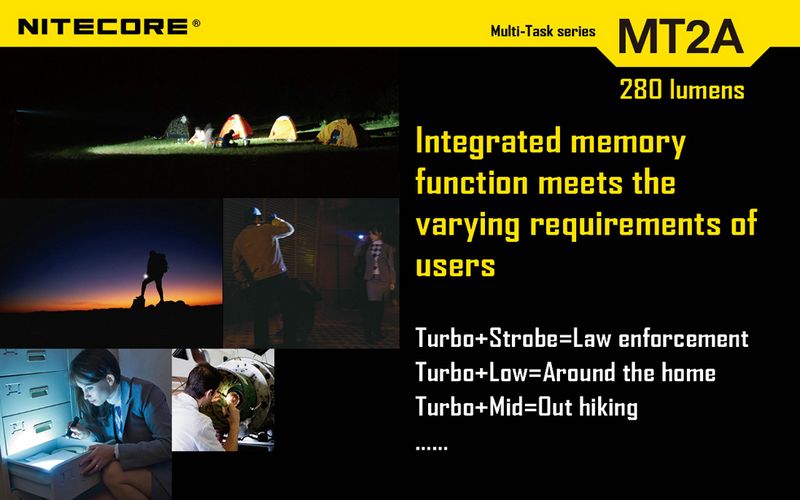 NITECORE®

Multi-Task series MT2A

280 lumens

Integrated memory function meets the varying requirements of users

Turbo+Strobe=Law enforcement
Turbo+Low=Around the home
Turbo+Mid=Out hiking
......